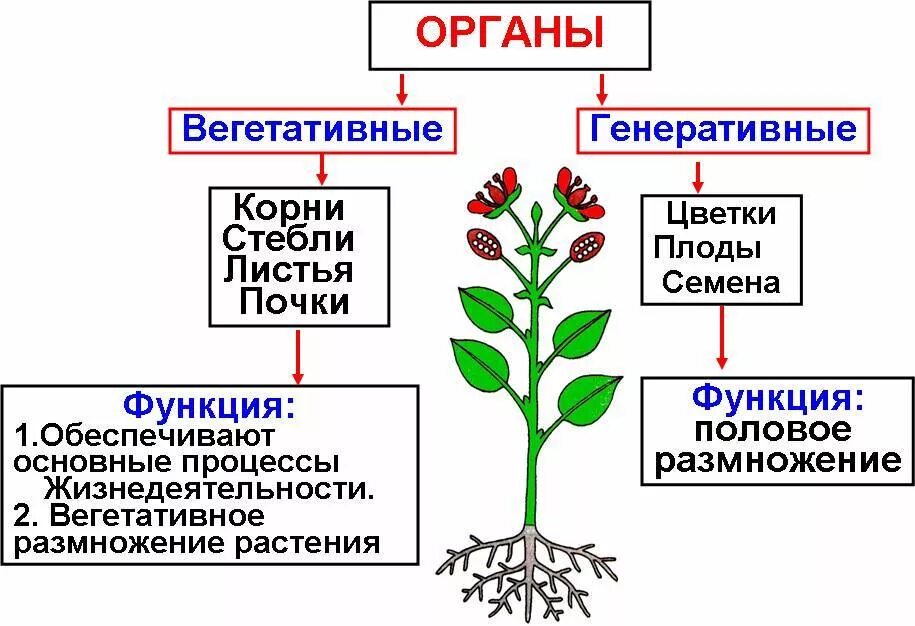 ОРГАНЫ

Вегетативные

Корни
Стебли
Листья
Почки

Функция:
1.Обеспечивают основные процессы Жизнедеятельности.
2. Вегетативное размножение растения

Генеративные

Цветки
Плоды
Семена

Функция:
половое размножение